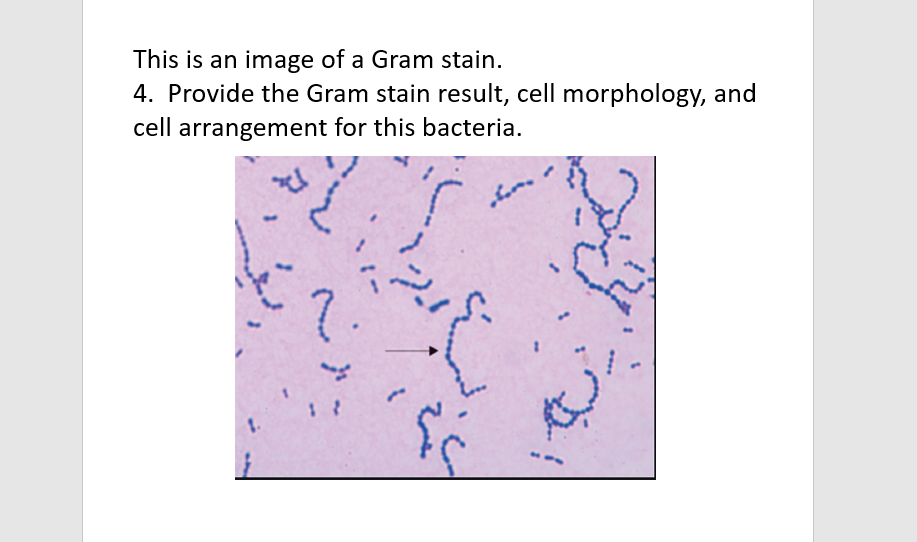 This is an image of a Gram stain.
4. Provide the Gram stain result, cell morphology, and cell arrangement for this bacteria.